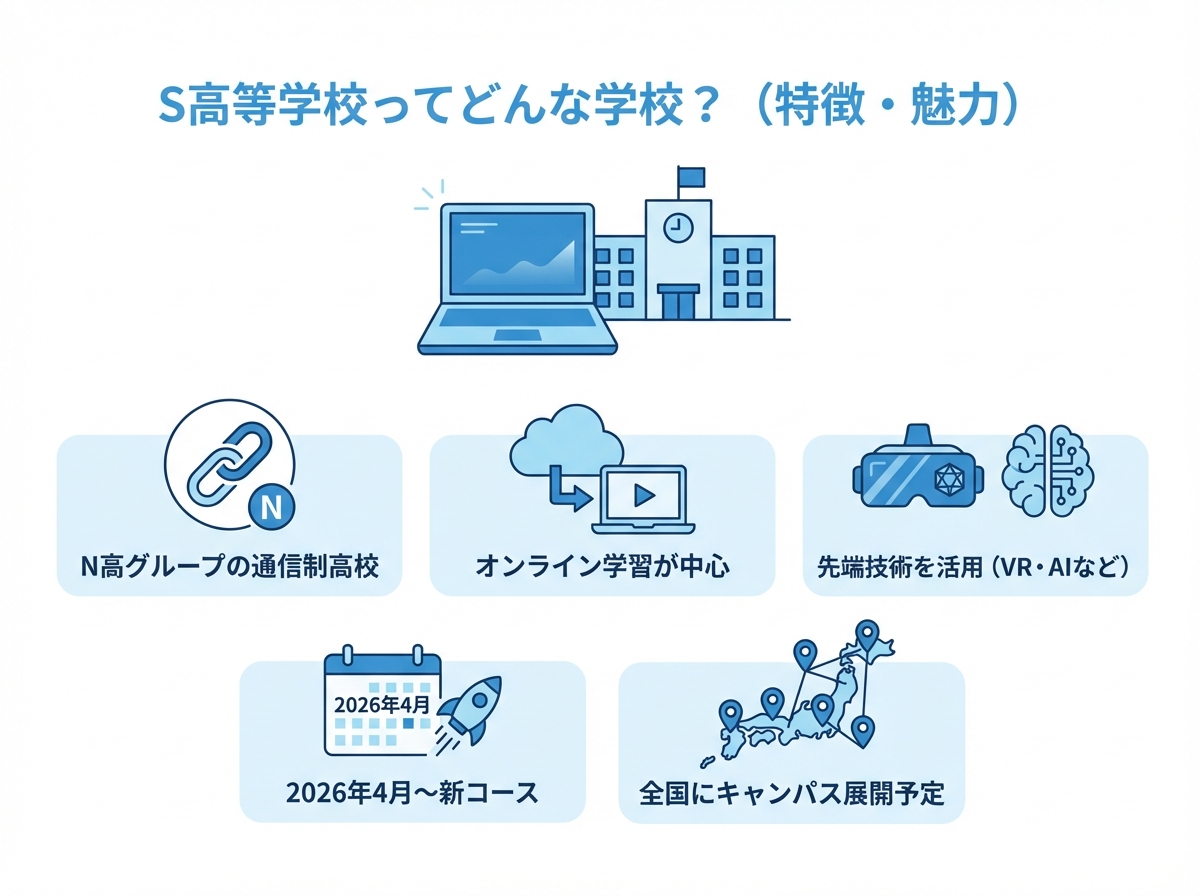 S高等学校ってどんな学校？（特徴・魅力）

N

N高グループの通信制高校

オンライン学習が中心

先端技術を活用（VR・AIなど）

2026年4月

2026年4月～新コース

全国にキャンパス展開予定